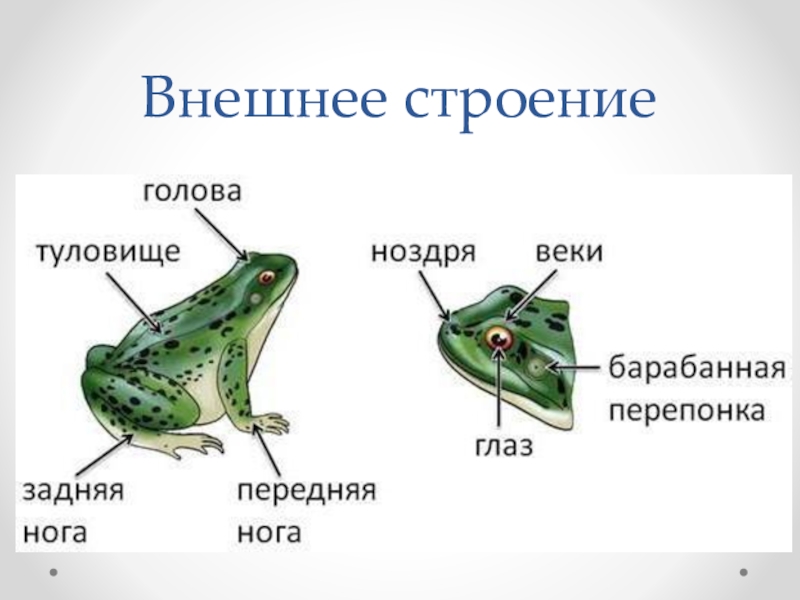 Внешнее строение

голова

туловище

задняя нога

передняя нога

ноздря

веки

барабанная перепонка

глаз